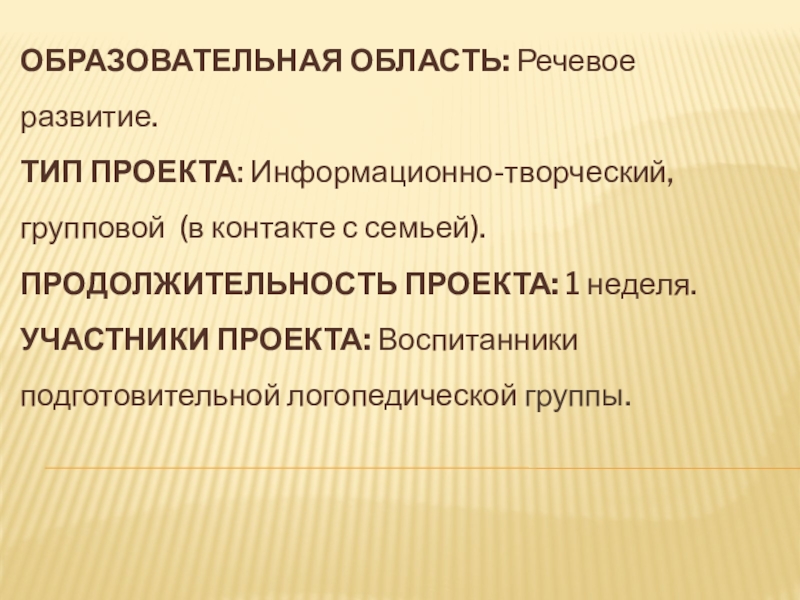 ОБРАЗОВАТЕЛЬНАЯ ОБЛАСТЬ: Речевое развитие.

ТИП ПРОЕКТА: Информационно-творческий, групповой (в контакте с семьей).

ПРОДОЛЖИТЕЛЬНОСТЬ ПРОЕКТА: 1 неделя.

УЧАСТНИКИ ПРОЕКТА: Воспитанники подготовительной логопедической группы.